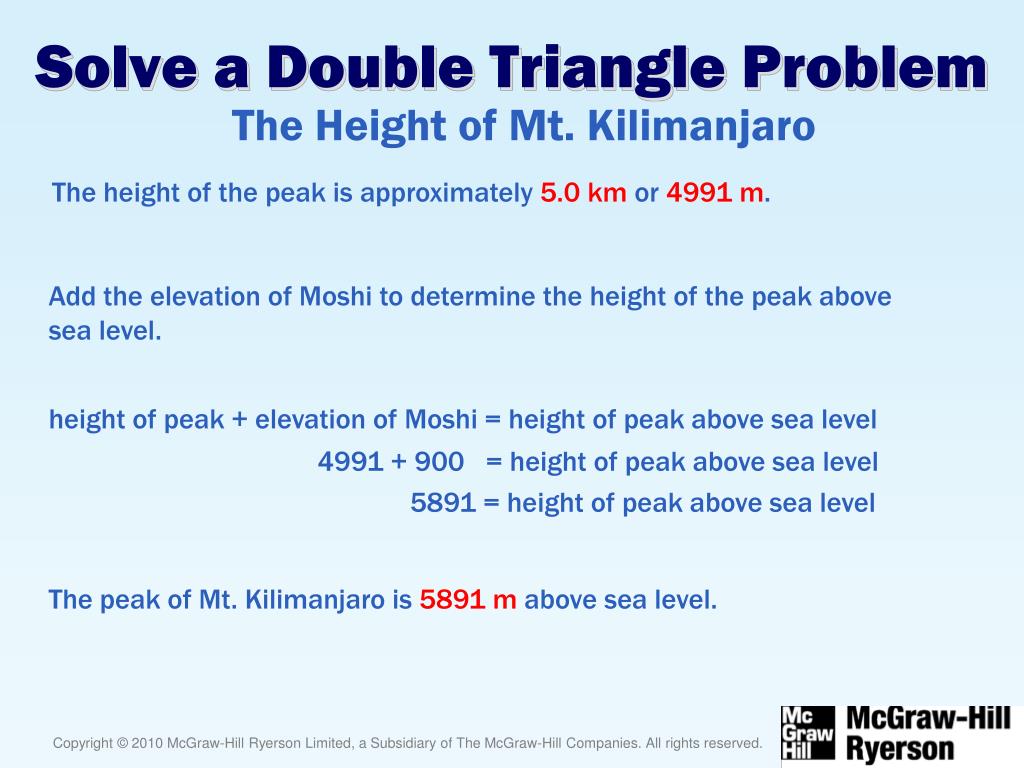 Solve a Double Triangle Problem
The Height of Mt. Kilimanjaro

The height of the peak is approximately 5.0 km or 4991 m.

Add the elevation of Moshi to determine the height of the peak above sea level.

height of peak + elevation of Moshi = height of peak above sea level
4991 + 900 = height of peak above sea level
5891 = height of peak above sea level

The peak of Mt. Kilimanjaro is 5891 m above sea level.

Copyright © 2010 McGraw-Hill Ryerson Limited, a Subsidiary of The McGraw-Hill Companies. All rights reserved.

Mc Graw Hill McGraw-Hill Ryerson